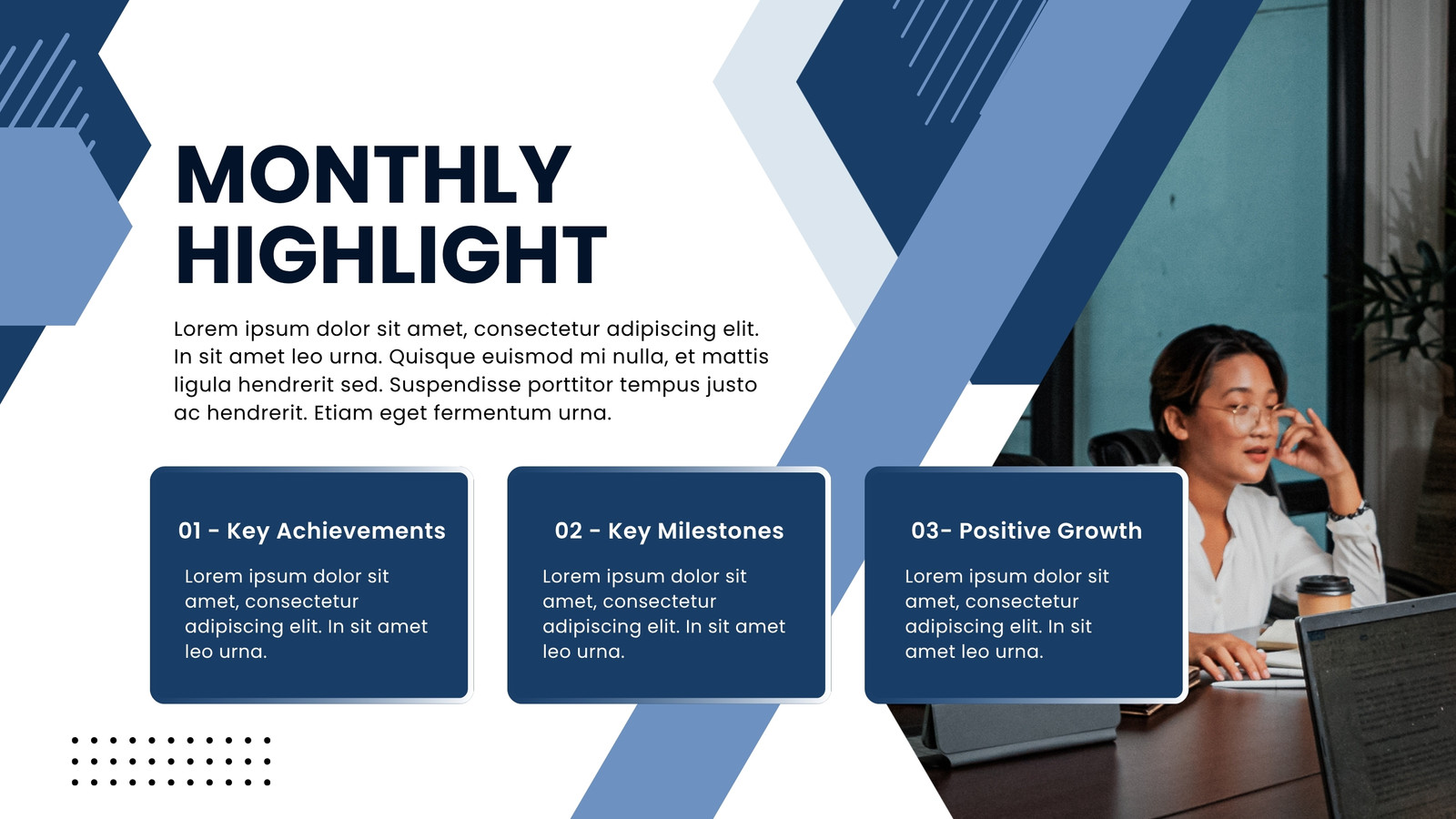 MONTHLY HIGHLIGHT

Lorem ipsum dolor sit amet, consectetur adipiscing elit. In sit amet leo urna. Quisque euismod mi nulla, et mattis ligula hendrerit sed. Suspendisse porttitor tempus justo ac hendrerit. Etiam eget fermentum urna.

01 - Key Achievements

Lorem ipsum dolor sit amet, consectetur adipiscing elit. In sit amet leo urna.

02 - Key Milestones

Lorem ipsum dolor sit amet, consectetur adipiscing elit. In sit amet leo urna.

03- Positive Growth

Lorem ipsum dolor sit amet, consectetur adipiscing elit. In sit amet leo urna.